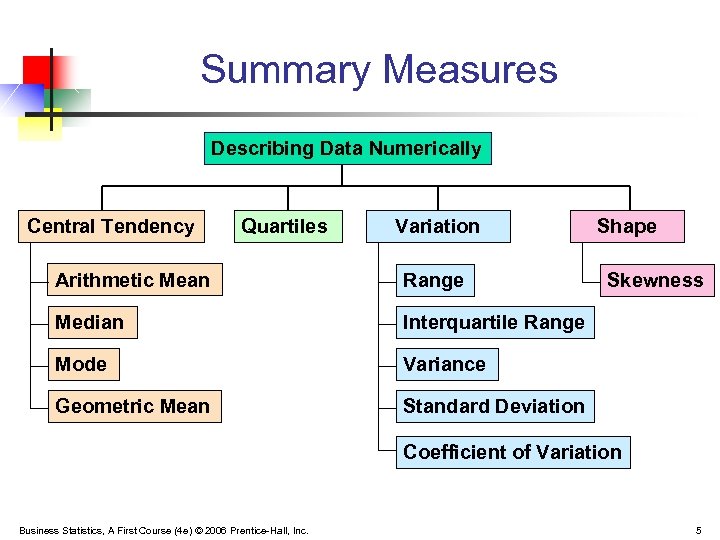 Summary Measures

Describing Data Numerically

Central Tendency

Arithmetic Mean

Median

Mode

Geometric Mean

Quartiles

Variation

Range

Interquartile Range

Variance

Standard Deviation

Coefficient of Variation

Shape

Skewness

Business Statistics, A First Course (4e) © 2006 Prentice-Hall, Inc.

5